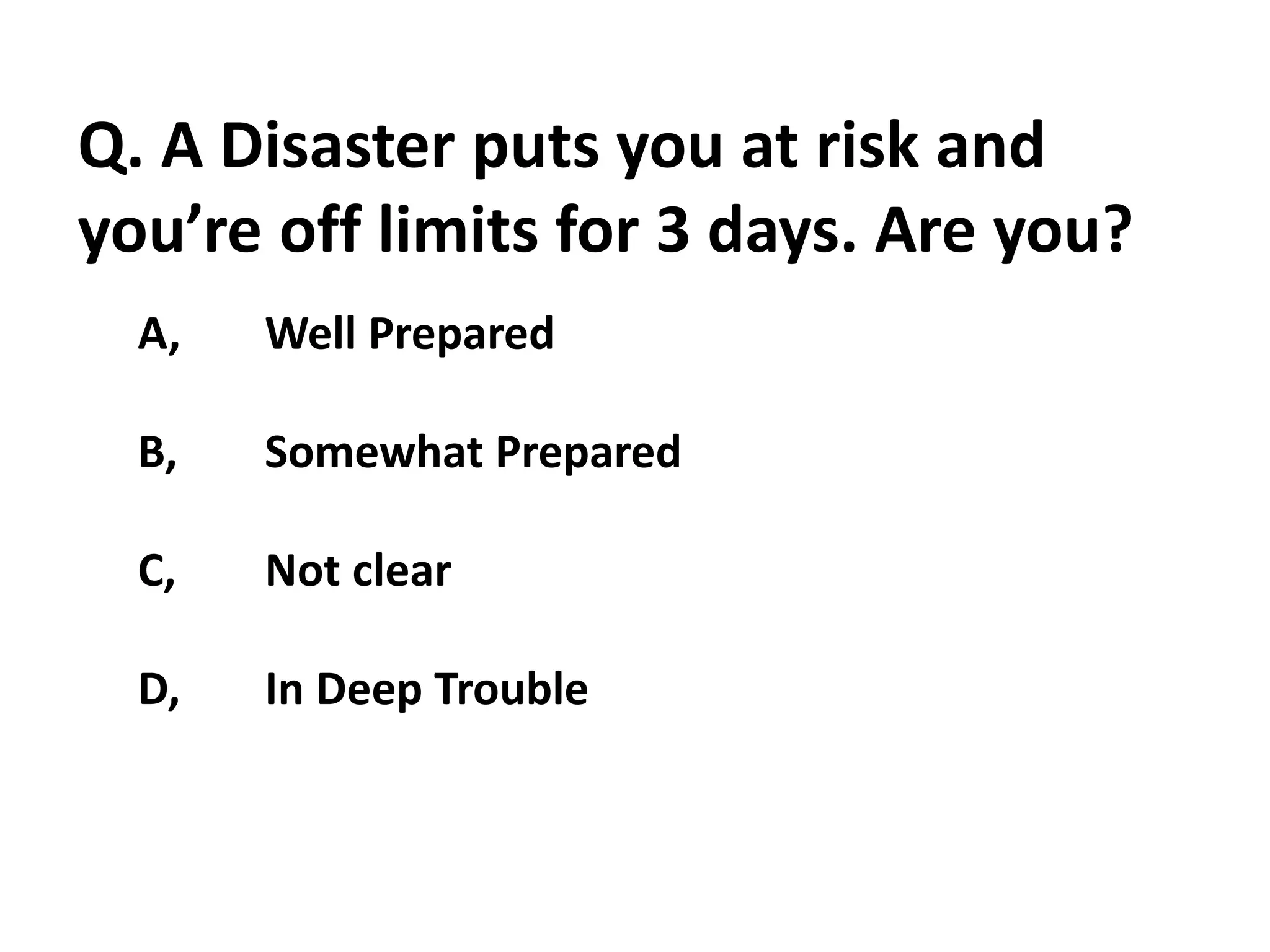 Q. A Disaster puts you at risk and you’re off limits for 3 days. Are you?

A, Well Prepared

B, Somewhat Prepared

C, Not clear

D, In Deep Trouble